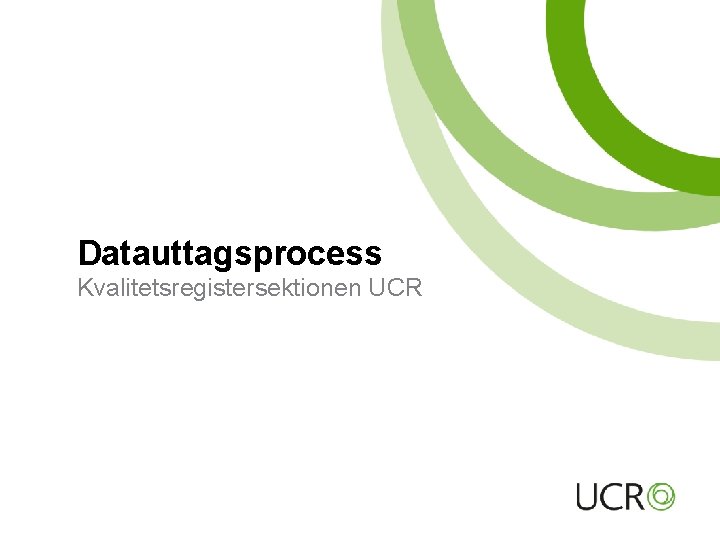 Datauttagsprocess
Kvalitetsregistersektionen UCR

UCR